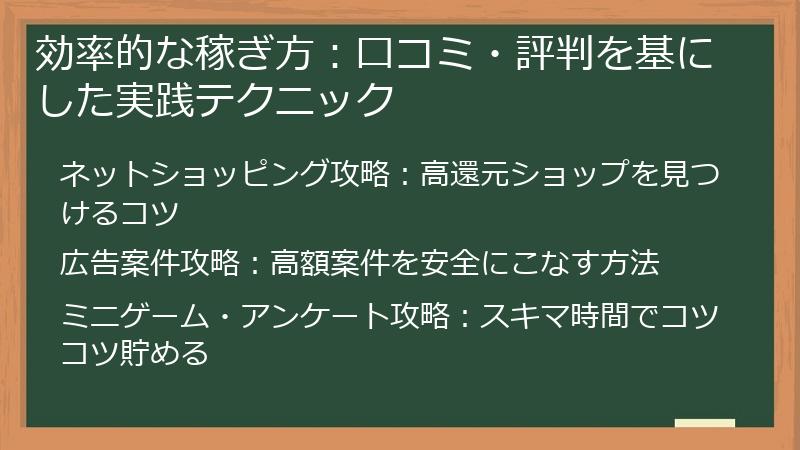 効率的な稼ぎ方：口コミ・評判を基にした実践テクニック

ネットショッピング攻略：高還元ショップを見つけるコツ

広告案件攻略：高額案件を安全にこなす方法

ミニゲーム・アンケート攻略：スキマ時間でコツコツ貯める